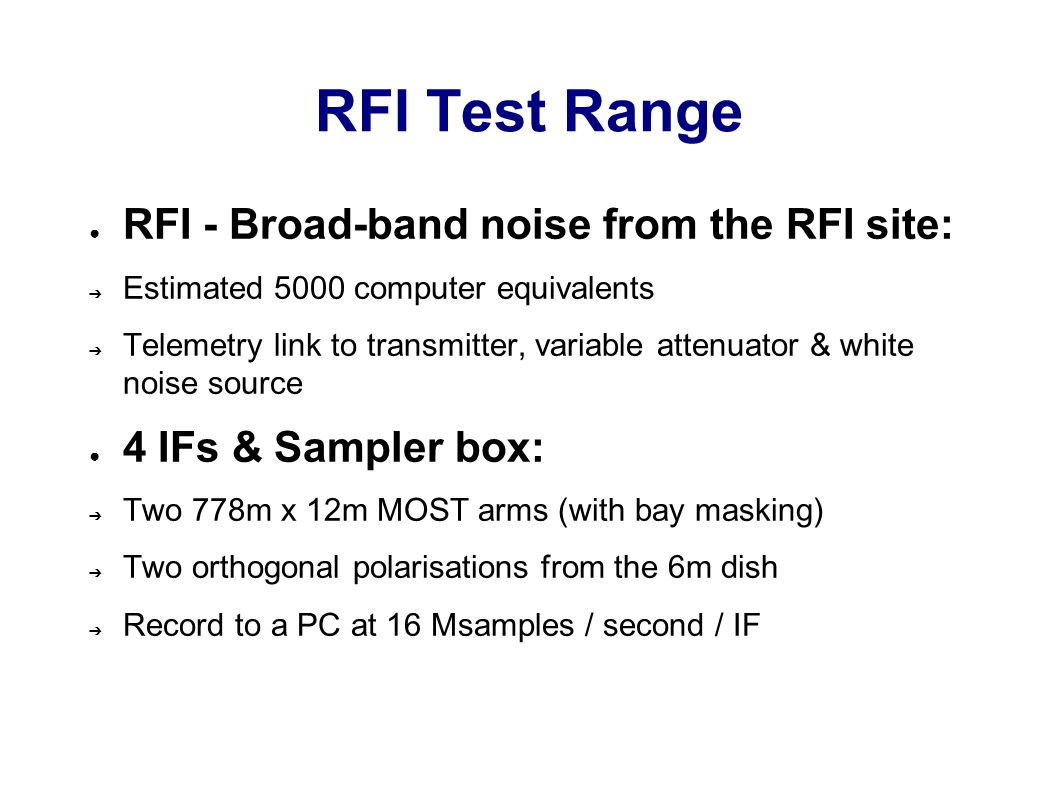 RFI Test Range

● RFI - Broad-band noise from the RFI site:

➔ Estimated 5000 computer equivalents

➔ Telemetry link to transmitter, variable attenuator & white noise source

● 4 IFs & Sampler box:

➔ Two 778m x 12m MOST arms (with bay masking)

➔ Two orthogonal polarisations from the 6m dish

➔ Record to a PC at 16 Msamples / second / IF